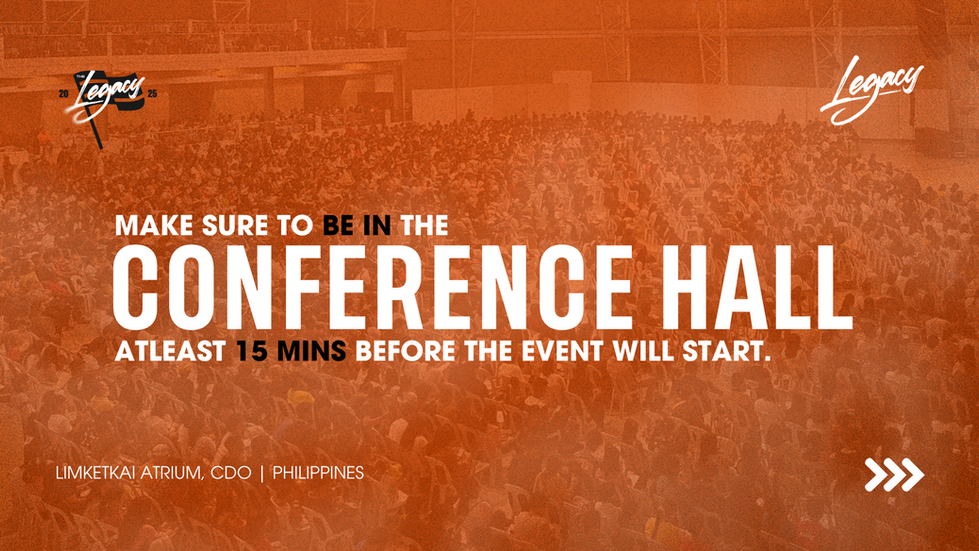 20 Legacy 25

Legacy

MAKE SURE TO BE IN THE
CONFERENCE HALL
ATLEAST 15 MINS BEFORE THE EVENT WILL START.

LIMKETKAI ATRIUM, CDO | PHILIPPINES